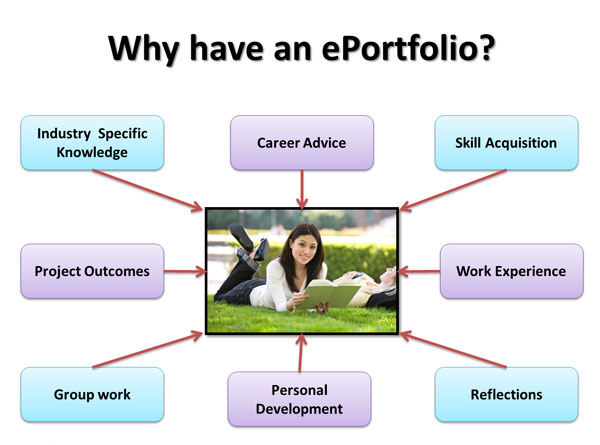 Why have an ePortfolio?

Industry Specific Knowledge

Career Advice

Skill Acquisition

Project Outcomes

Work Experience

Group work

Personal Development

Reflections